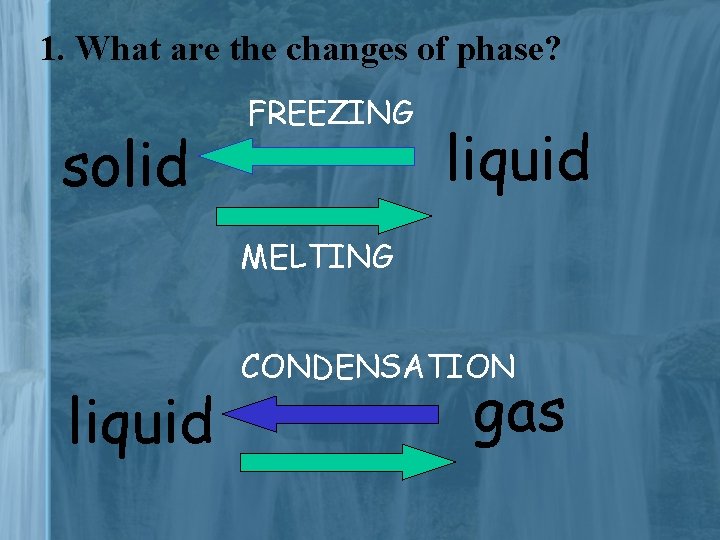 1. What are the changes of phase?

FREEZING

solid

liquid

MELTING

CONDENSATION

liquid

gas